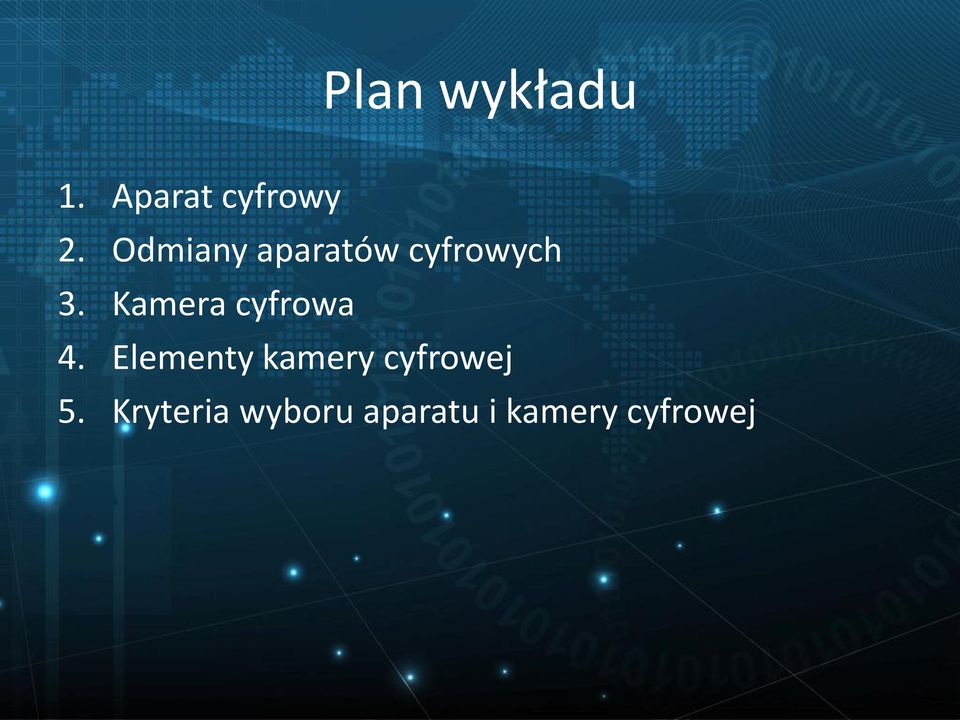 Plan wykładu

1. Aparat cyfrowy
2. Odmiany aparatów cyfrowych
3. Kamera cyfrowa
4. Elementy kamery cyfrowej
5. Kryteria wyboru aparatu i kamery cyfrowej